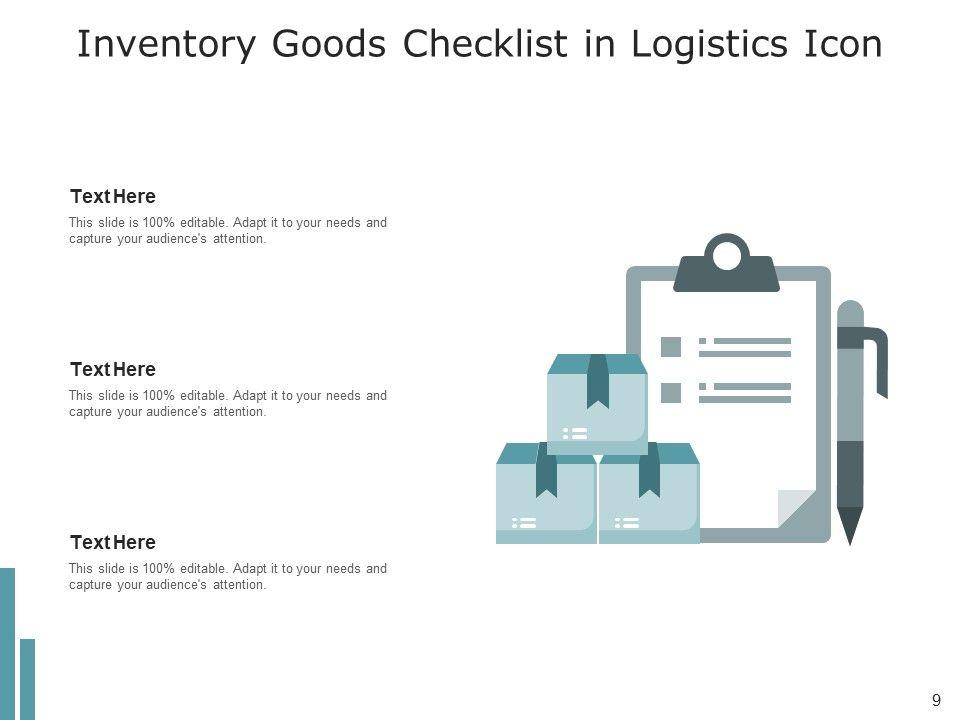 Inventory Goods Checklist in Logistics Icon

Text Here
This slide is 100% editable. Adapt it to your needs and capture your audience's attention.

Text Here
This slide is 100% editable. Adapt it to your needs and capture your audience's attention.

Text Here
This slide is 100% editable. Adapt it to your needs and capture your audience's attention.

9